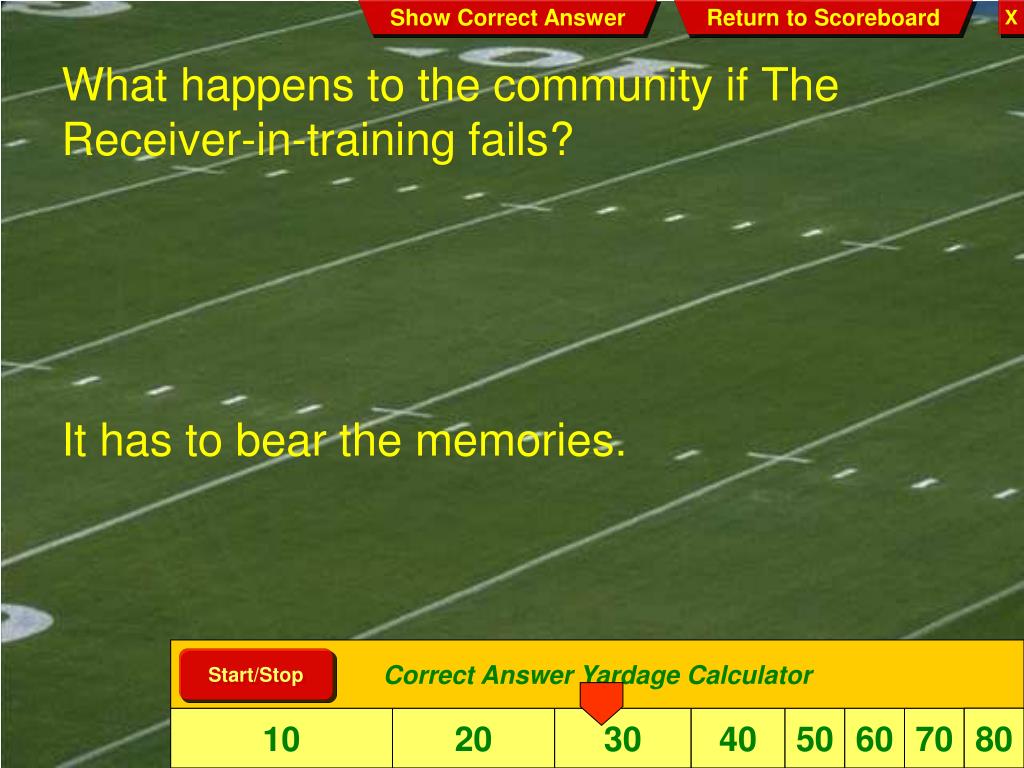 Show Correct Answer
Return to Scoreboard
X

What happens to the community if The Receiver-in-training fails?

It has to bear the memories.

Start/Stop
Correct Answer Yardage Calculator

| 10 | 20 | 30 | 40 | 50 | 60 | 70 | 80 |
|---|---|---|---|---|---|---|---|